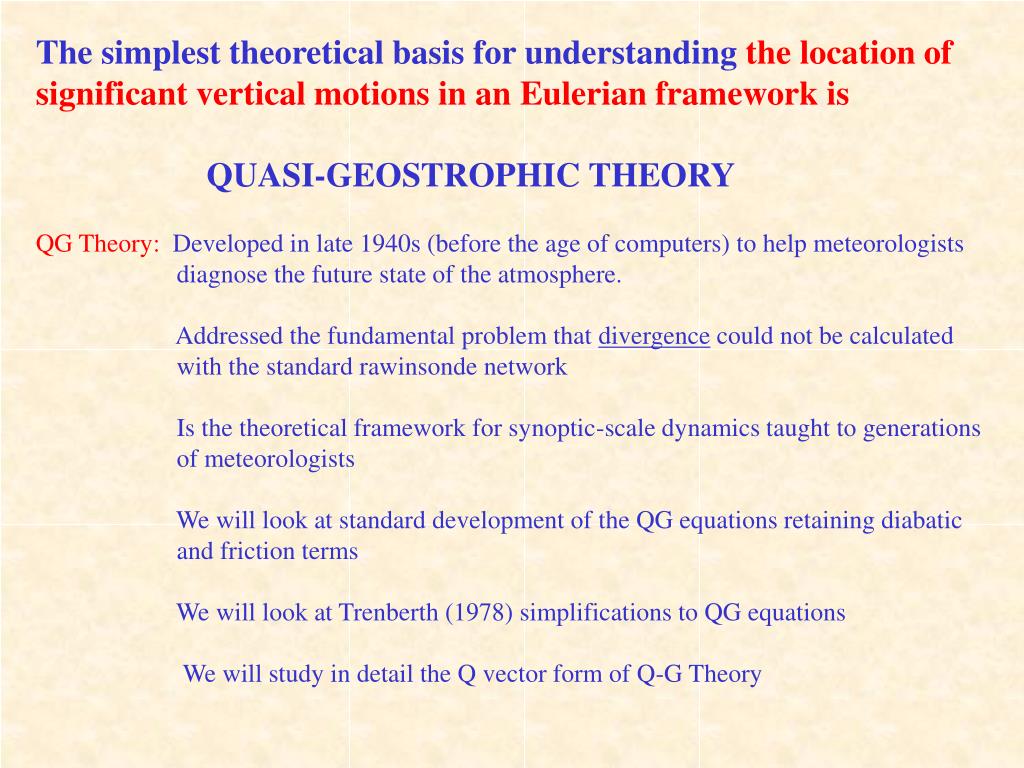 The simplest theoretical basis for understanding the location of significant vertical motions in an Eulerian framework is

QUASI-GEOSTROPHIC THEORY

QG Theory: Developed in late 1940s (before the age of computers) to help meteorologists diagnose the future state of the atmosphere.

Addressed the fundamental problem that divergence could not be calculated with the standard rawinsonde network

Is the theoretical framework for synoptic-scale dynamics taught to generations of meteorologists

We will look at standard development of the QG equations retaining diabatic and friction terms

We will look at Trenberth (1978) simplifications to QG equations

We will study in detail the Q vector form of Q-G Theory